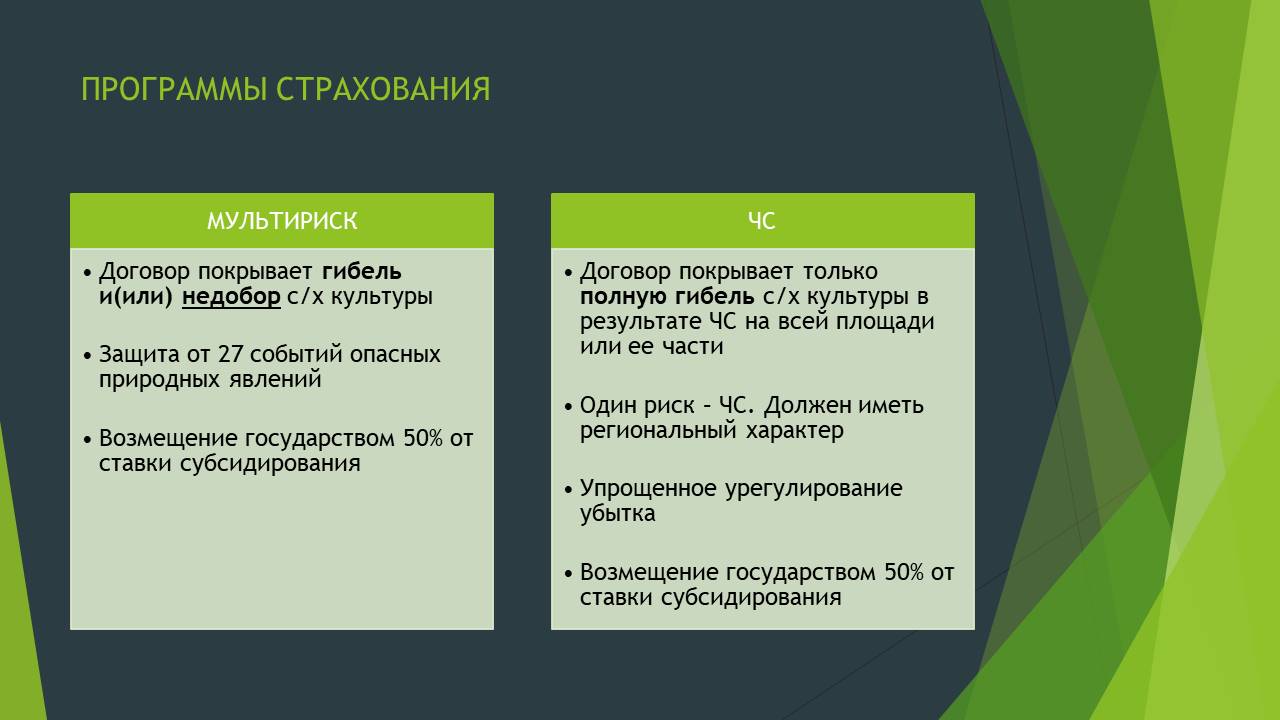 ПРОГРАММЫ СТРАХОВАНИЯ

МУЛЬТИРИСК

• Договор покрывает гибель и(или) недобор с/х культуры

• Защита от 27 событий опасных природных явлений

• Возмещение государством 50% от ставки субсидирования

ЧС

• Договор покрывает только полную гибель с/х культуры в результате ЧС на всей площади или ее части

• Один риск – ЧС. Должен иметь региональный характер

• Упрощенное урегулирование убытка

• Возмещение государством 50% от ставки субсидирования